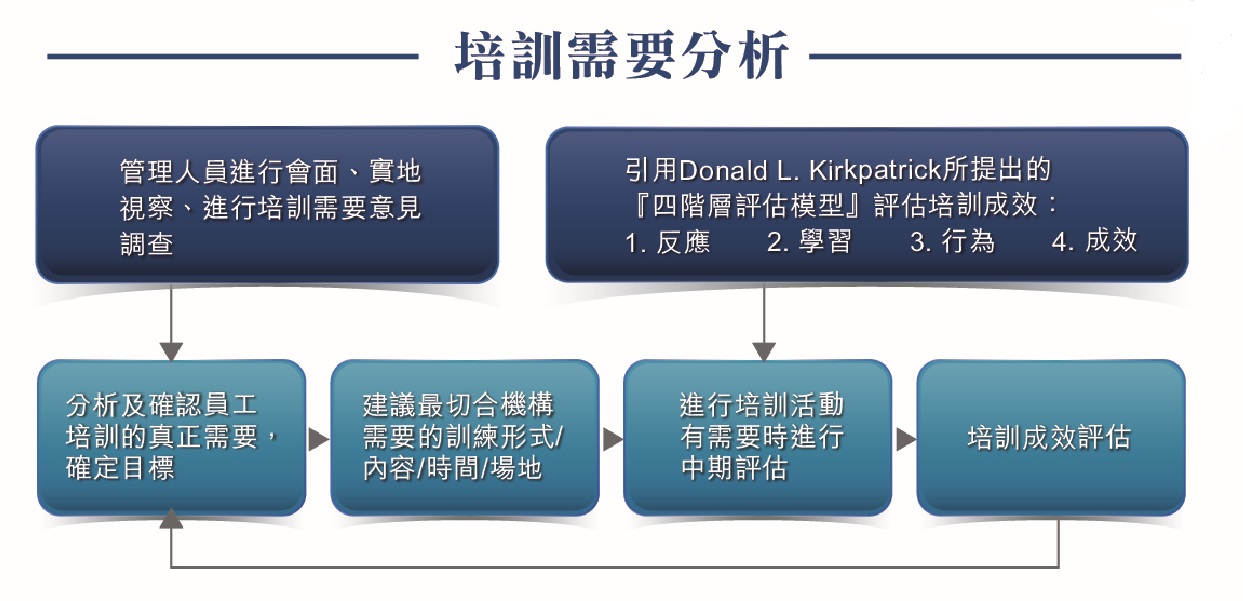 培訓需要分析

管理人員進行會面、實地視察、進行培訓需要意見調查

引用Donald L. Kirkpatrick所提出的『四階層評估模型』評估培訓成效：
1. 反應　2. 學習　3. 行為　4. 成效

分析及確認員工培訓的真正需要，確定目標

建議最切合機構需要的訓練形式/內容/時間/場地

進行培訓活動有需要時進行中期評估

培訓成效評估